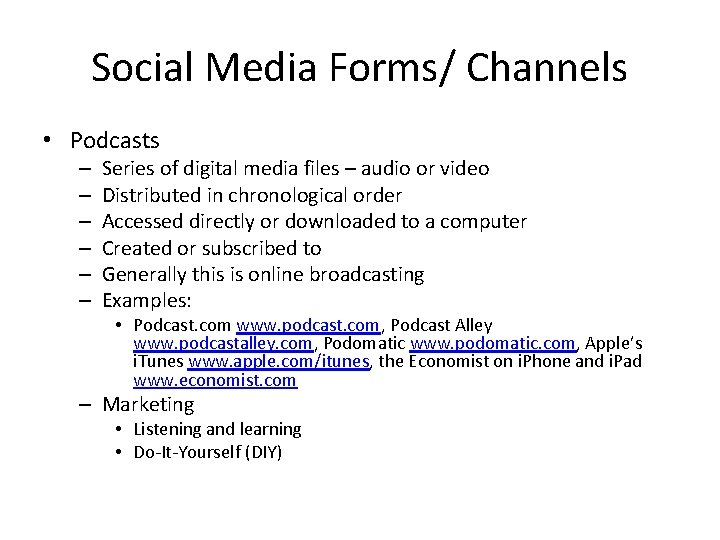 Social Media Forms/ Channels

• Podcasts
– Series of digital media files – audio or video
– Distributed in chronological order
– Accessed directly or downloaded to a computer
– Created or subscribed to
– Generally this is online broadcasting
– Examples:
• Podcast.com www.podcast.com, Podcast Alley www.podcastalley.com, Podomatic www.podomatic.com, Apple's iTunes www.apple.com/itunes, the Economist on iPhone and iPad www.economist.com
– Marketing
• Listening and learning
• Do-It-Yourself (DIY)